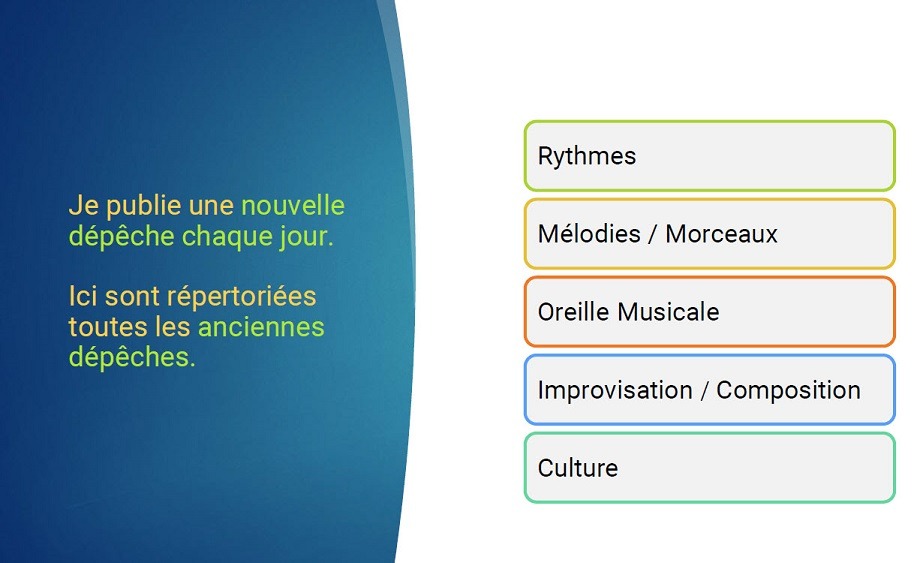 Je publie une nouvelle dépêche chaque jour.

Ici sont répertoriées toutes les anciennes dépêches.

Rythmes

Mélodies / Morceaux

Oreille Musicale

Improvisation / Composition

Culture